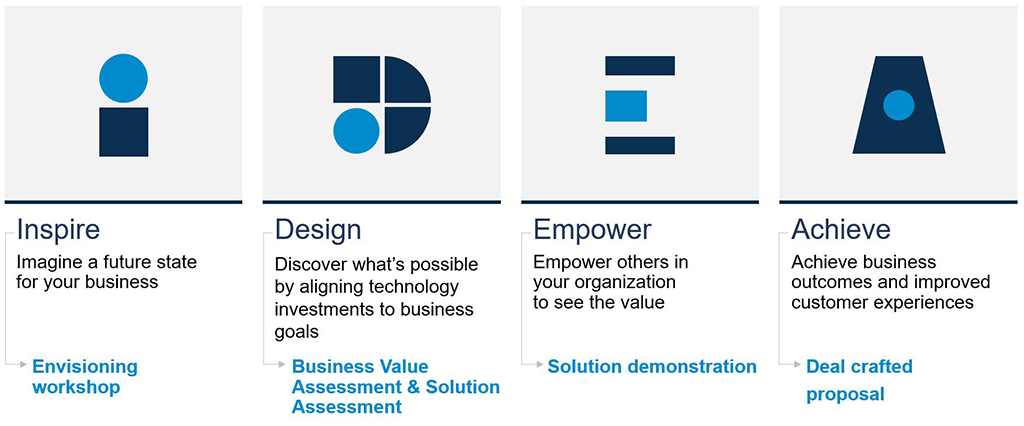 Inspire

Imagine a future state for your business

Envisioning workshop

Design

Discover what's possible by aligning technology investments to business goals

Business Value Assessment & Solution Assessment

Empower

Empower others in your organization to see the value

Solution demonstration

Achieve

Achieve business outcomes and improved customer experiences

Deal crafted proposal